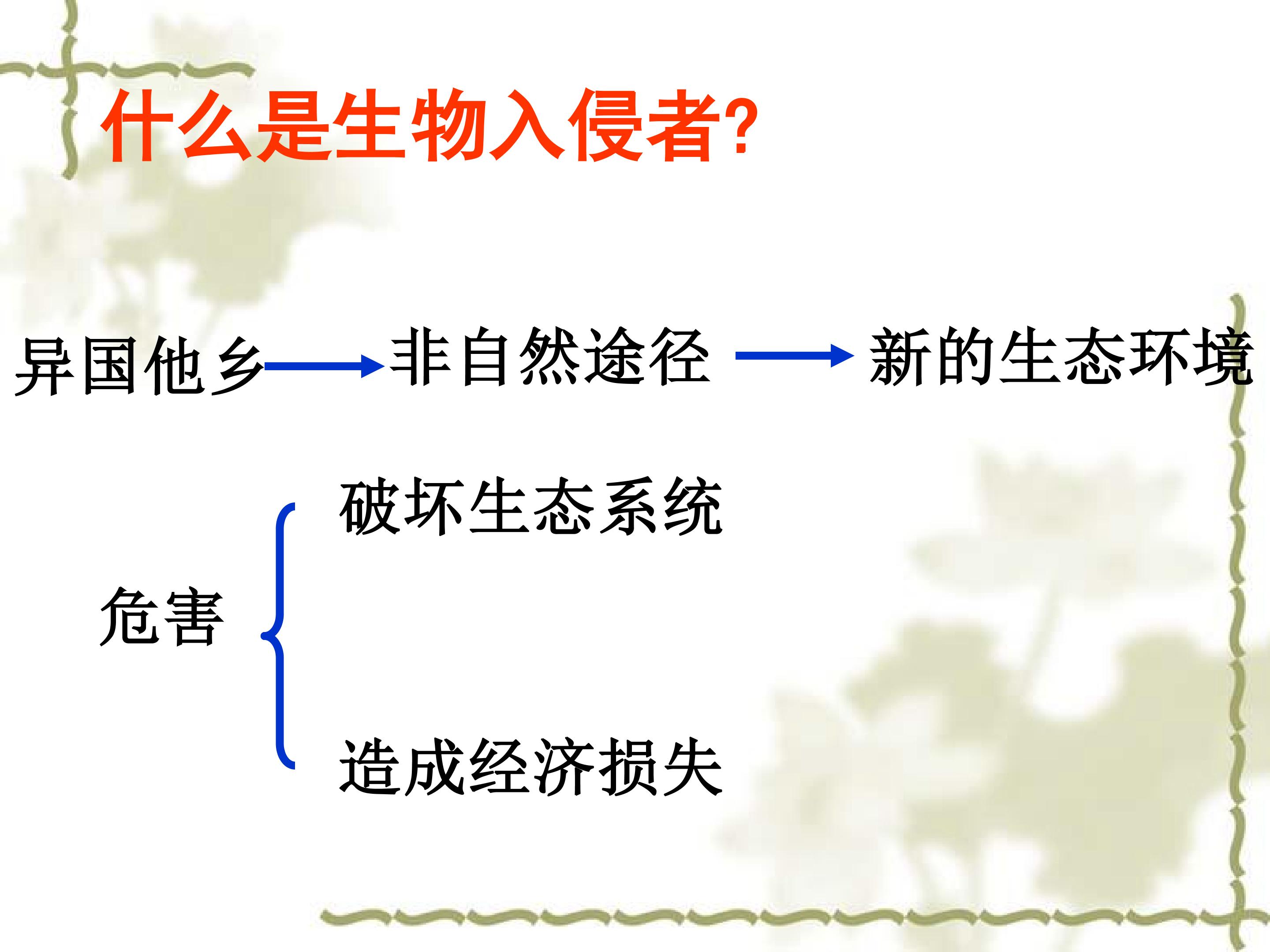 什么是生物入侵者?

异国他乡 → 非自然途径 → 新的生态环境

危害

破坏生态系统

造成经济损失